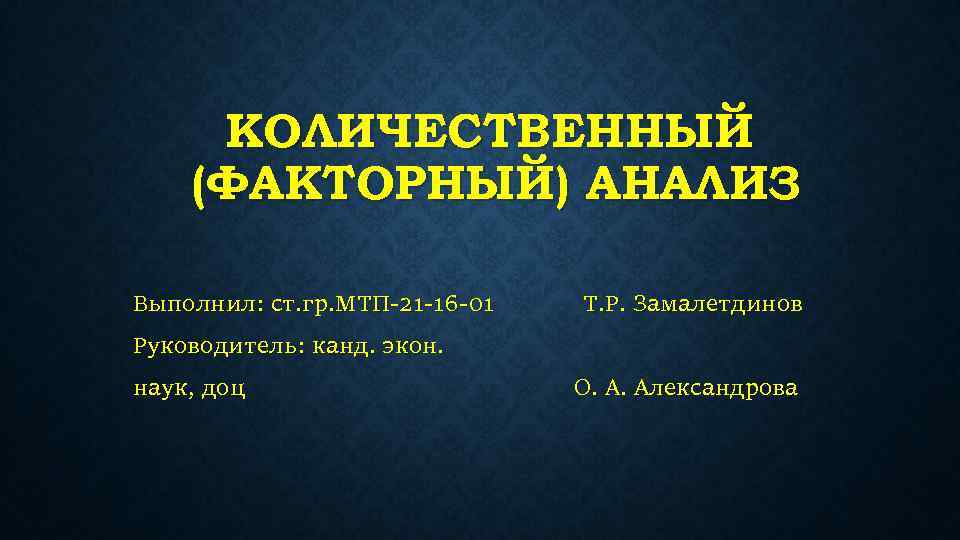 КОЛИЧЕСТВЕННЫЙ (ФАКТОРНЫЙ) АНАЛИЗ

Выполнил: ст.гр.МТП-21-16-01 Т.Р. Замалетдинов

Руководитель: канд. экон. наук, доц О. А. Александрова